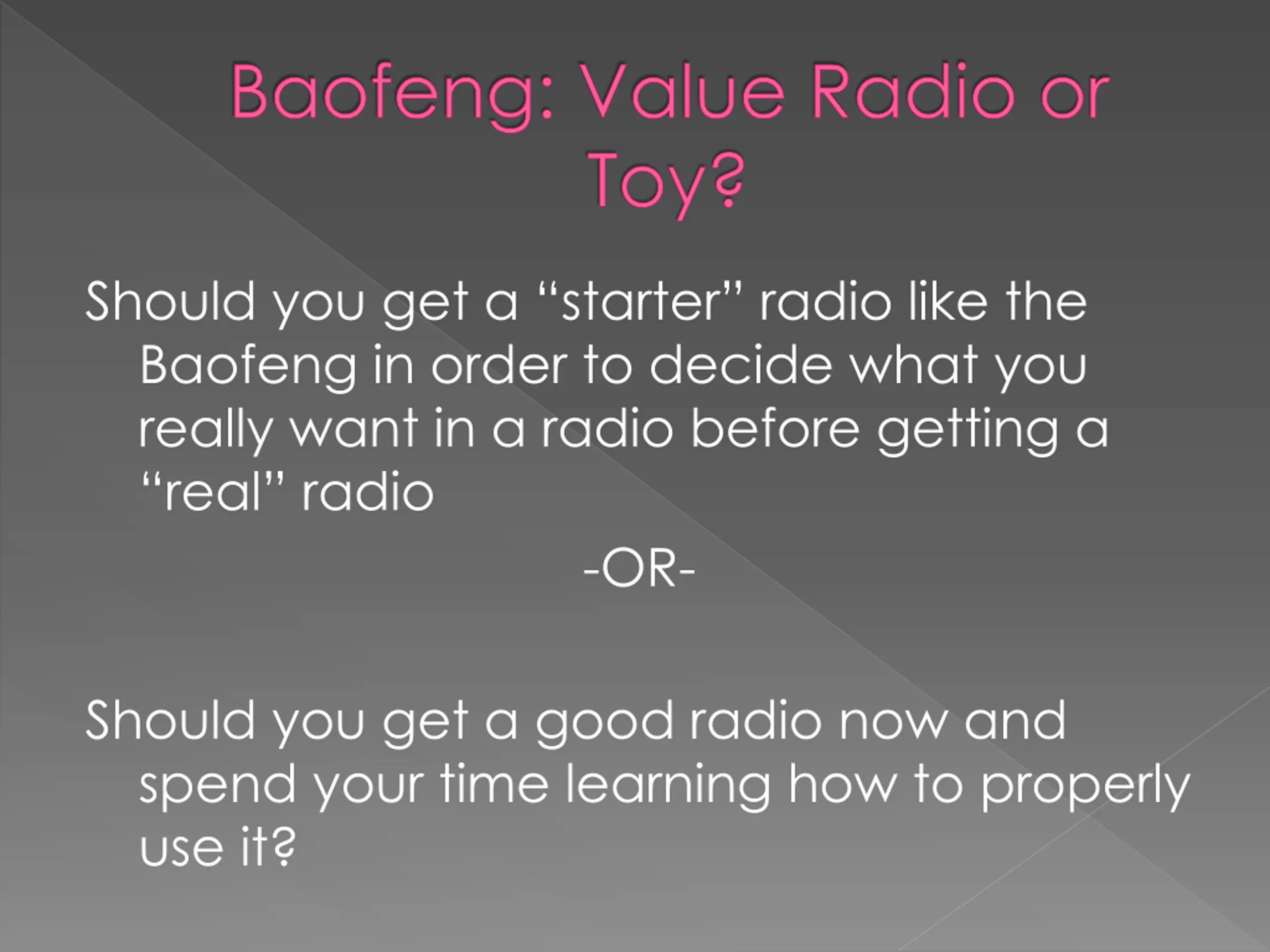 Baofeng: Value Radio or Toy?

Should you get a “starter” radio like the Baofeng in order to decide what you really want in a radio before getting a “real” radio

-OR-

Should you get a good radio now and spend your time learning how to properly use it?